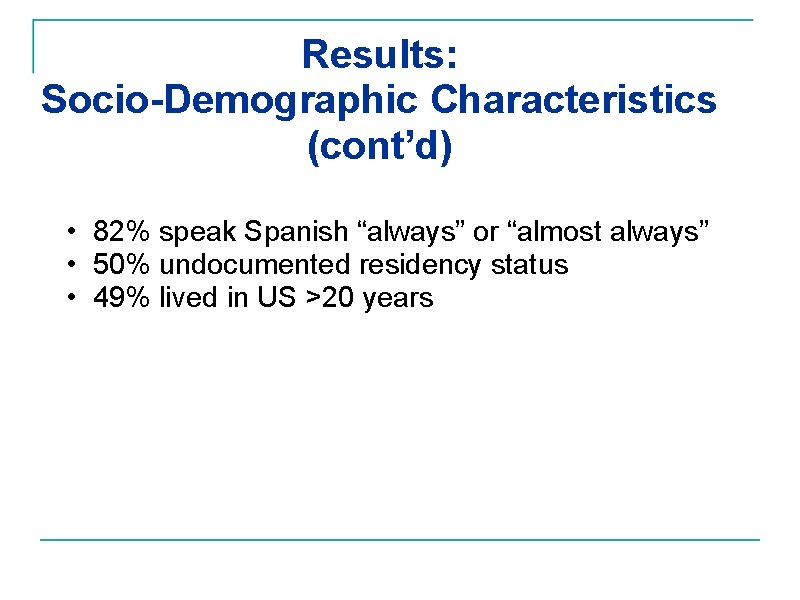 Results:
Socio-Demographic Characteristics (cont’d)

• 82% speak Spanish “always” or “almost always”
• 50% undocumented residency status
• 49% lived in US >20 years